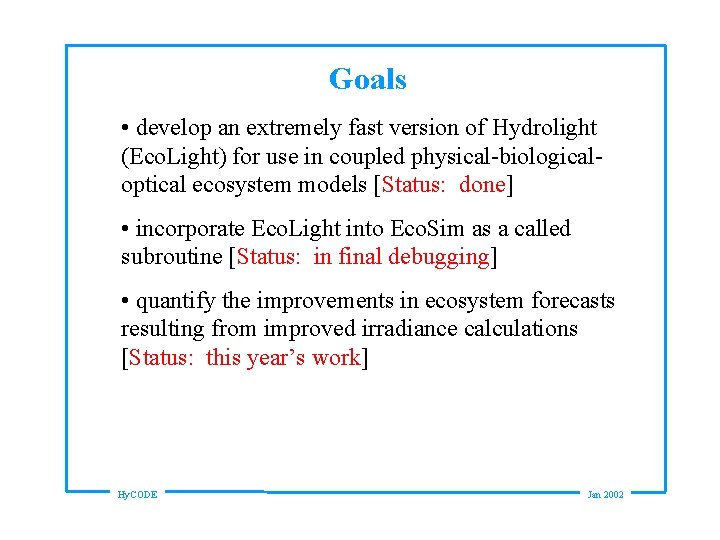 Goals

• develop an extremely fast version of Hydrolight (EcoLight) for use in coupled physical-biological-optical ecosystem models [Status: done]

• incorporate EcoLight into EcoSim as a called subroutine [Status: in final debugging]

• quantify the improvements in ecosystem forecasts resulting from improved irradiance calculations [Status: this year's work]

HyCODE

Jan 2002